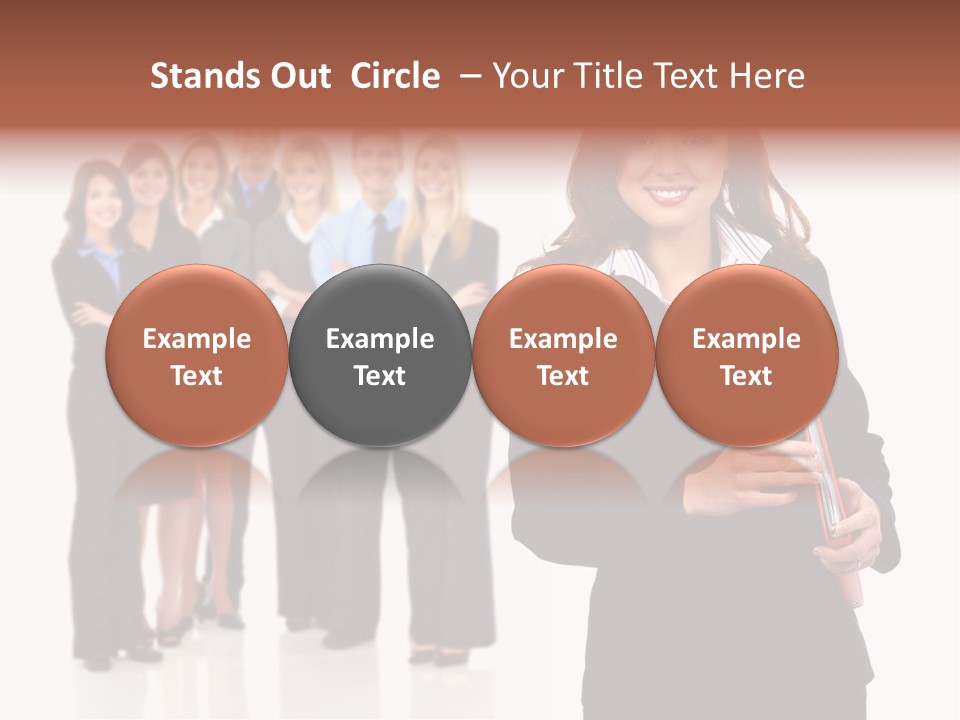 Stands Out Circle – Your Title Text Here

Example Text

Example Text

Example Text

Example Text